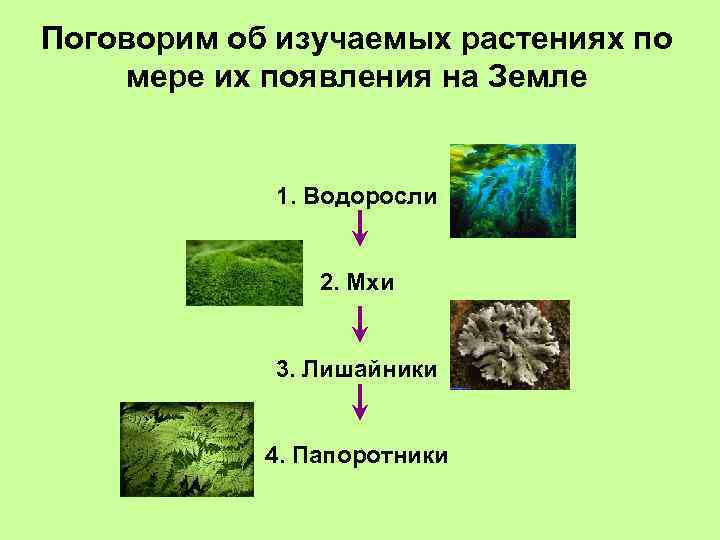 Поговорим об изучаемых растениях по мере их появления на Земле

1. Водоросли

2. Мхи

3. Лишайники

4. Папоротники